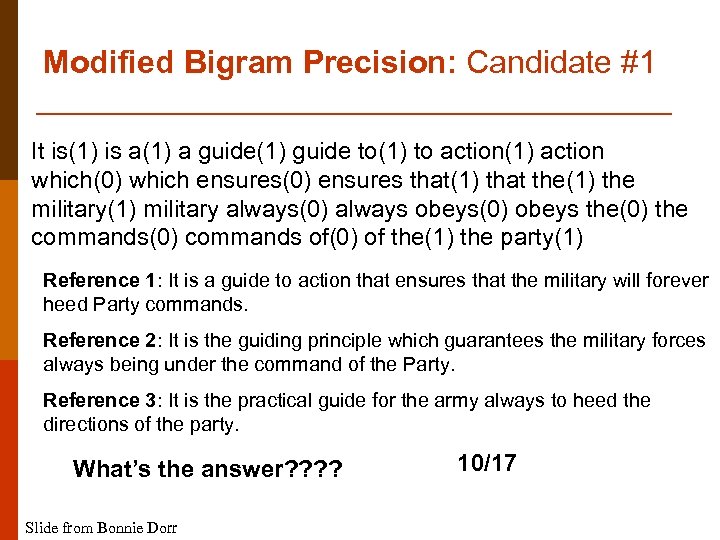 Modified Bigram Precision: Candidate #1

It is(1) is a(1) a guide(1) guide to(1) to action(1) action which(0) which ensures(0) ensures that(1) that the(1) the military(1) military always(0) always obeys(0) obeys the(0) the commands(0) commands of(0) of the(1) the party(1)

Reference 1: It is a guide to action that ensures that the military will forever heed Party commands.

Reference 2: It is the guiding principle which guarantees the military forces always being under the command of the Party.

Reference 3: It is the practical guide for the army always to heed the directions of the party.

What's the answer????

10/17

Slide from Bonnie Dorr